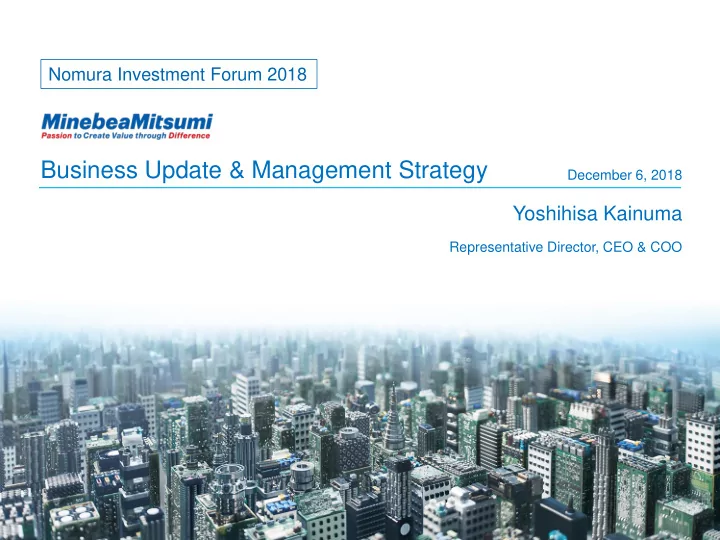 Nomura Investment Forum 2018

MinebeaMitsumi
Passion to Create Value through Difference

Business Update & Management Strategy

December 6, 2018

Yoshihisa Kainuma

Representative Director, CEO & COO